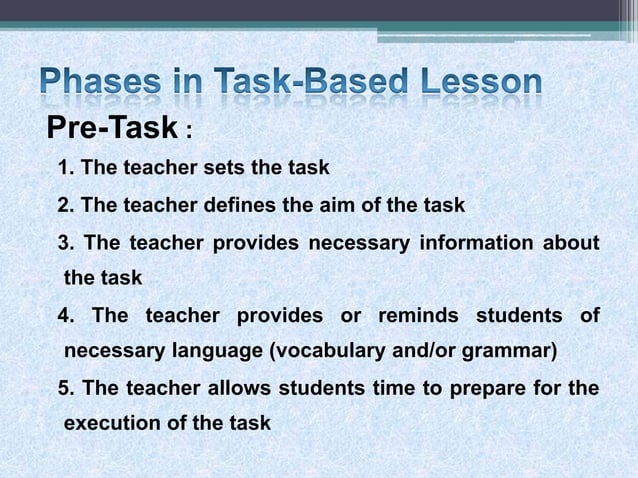 Phases in Task-Based Lesson

Pre-Task :

1. The teacher sets the task

2. The teacher defines the aim of the task

3. The teacher provides necessary information about the task

4. The teacher provides or reminds students of necessary language (vocabulary and/or grammar)

5. The teacher allows students time to prepare for the execution of the task